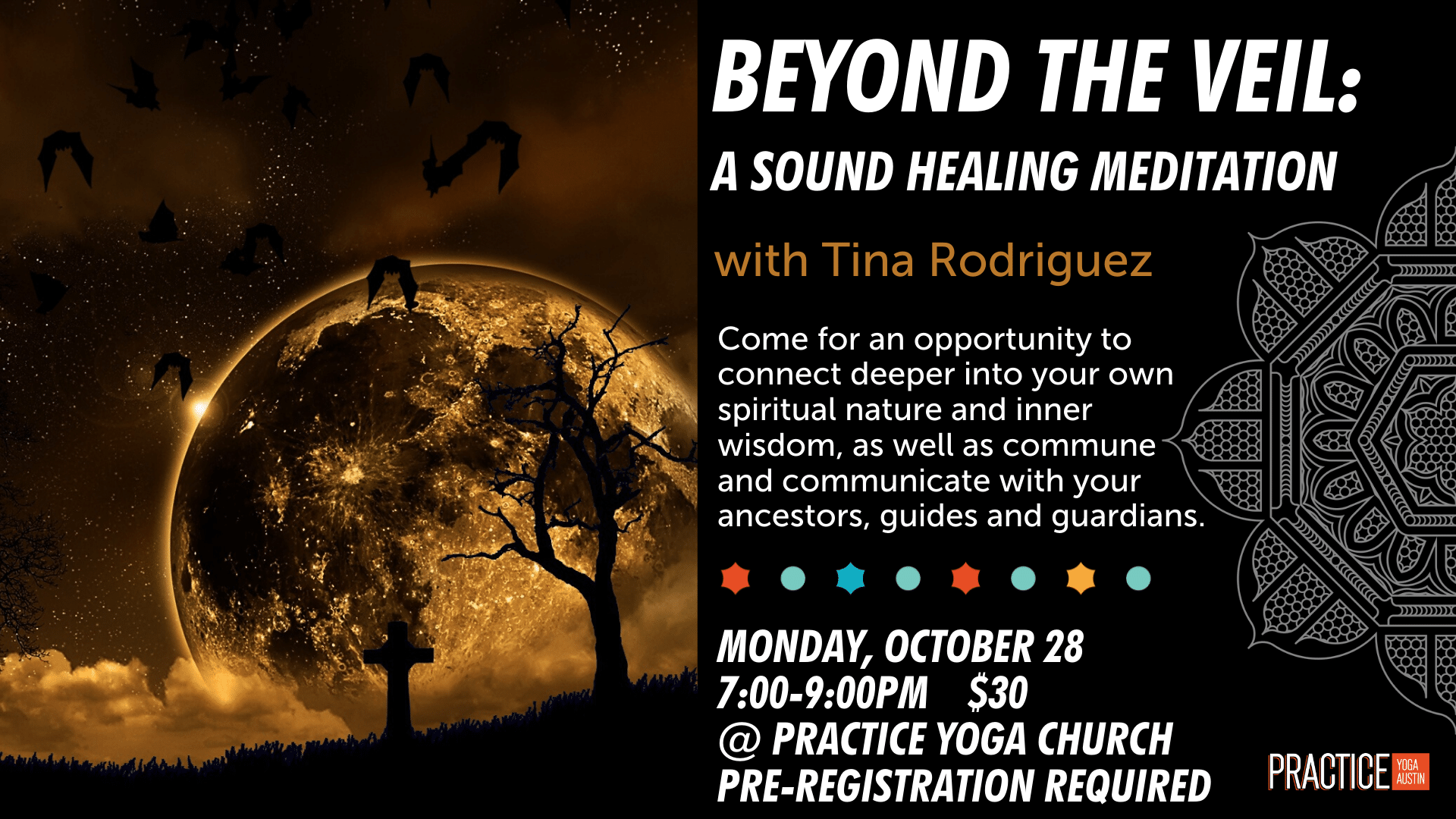 BEYOND THE VEIL:
A SOUND HEALING MEDITATION

with Tina Rodriguez

Come for an opportunity to connect deeper into your own spiritual nature and inner wisdom, as well as commune and communicate with your ancestors, guides and guardians.

MONDAY, OCTOBER 28
7:00-9:00PM $30
@ PRACTICE YOGA CHURCH
PRE-REGISTRATION REQUIRED

PRACTICE YOGA AUSTIN